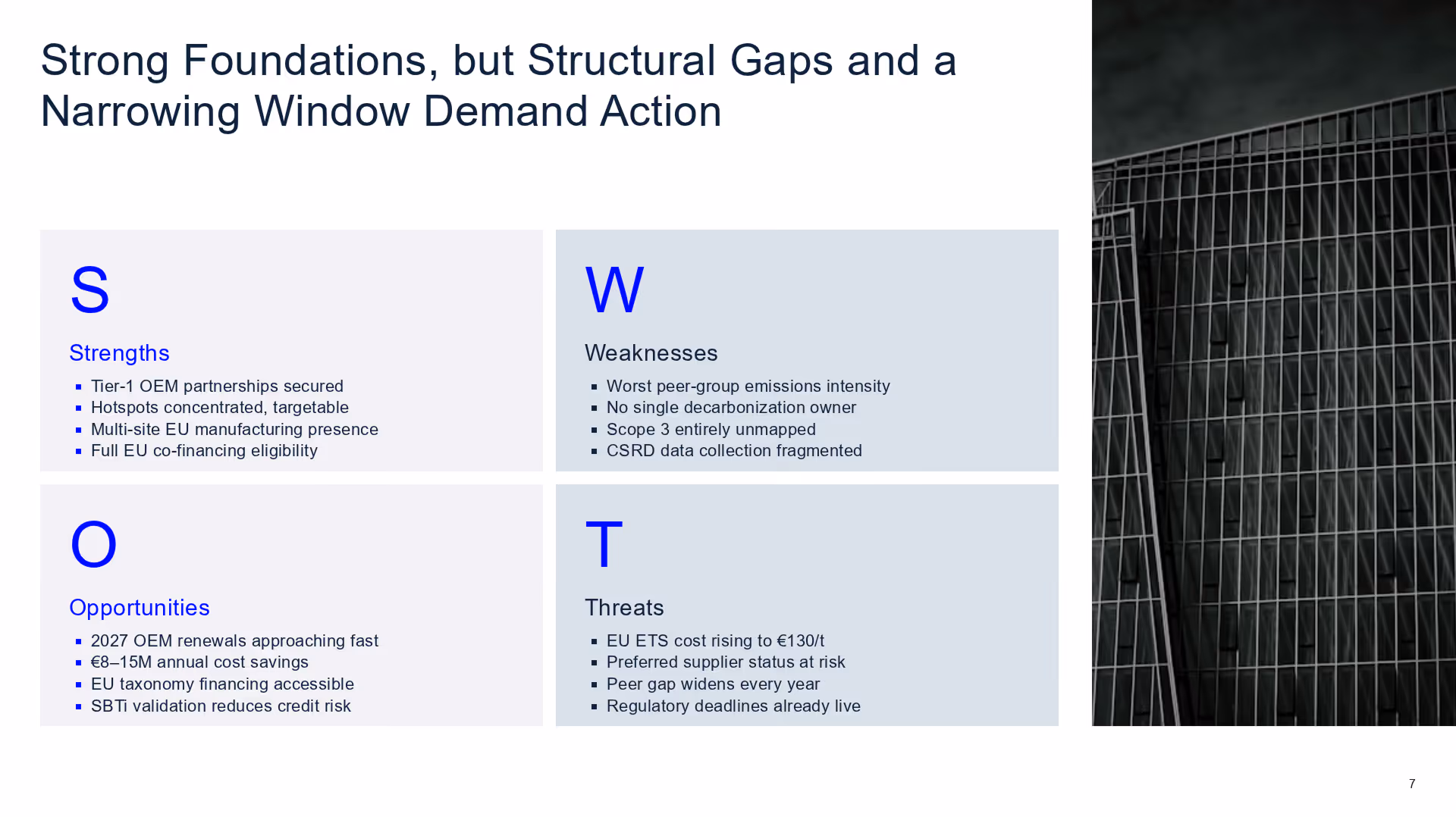 Strong Foundations, but Structural Gaps and a Narrowing Window Demand Action

S

Strengths

- Tier-1 OEM partnerships secured
- Hotspots concentrated, targetable
- Multi-site EU manufacturing presence
- Full EU co-financing eligibility

W

Weaknesses

- Worst peer-group emissions intensity
- No single decarbonization owner
- Scope 3 entirely unmapped
- CSRD data collection fragmented

O

Opportunities

- 2027 OEM renewals approaching fast
- €8–15M annual cost savings
- EU taxonomy financing accessible
- SBTi validation reduces credit risk

T

Threats

- EU ETS cost rising to €130/t
- Preferred supplier status at risk
- Peer gap widens every year
- Regulatory deadlines already live

7